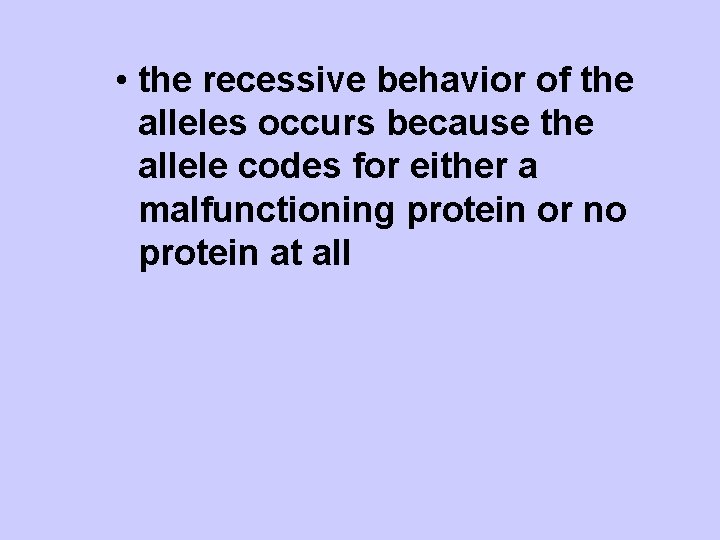 • the recessive behavior of the alleles occurs because the allele codes for either a malfunctioning protein or no protein at all